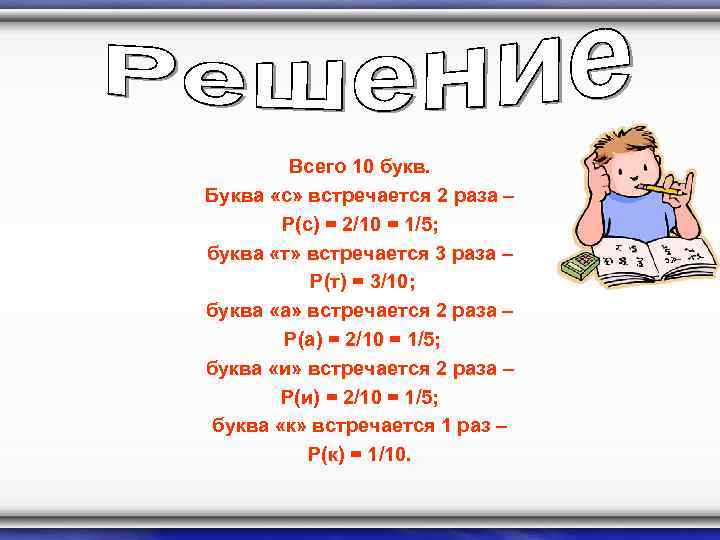 Решение

Всего 10 букв.
Буква «с» встречается 2 раза – Р(с) = 2/10 = 1/5;
буква «т» встречается 3 раза – Р(т) = 3/10;
буква «а» встречается 2 раза – Р(а) = 2/10 = 1/5;
буква «и» встречается 2 раза – Р(и) = 2/10 = 1/5;
буква «к» встречается 1 раз – Р(к) = 1/10.